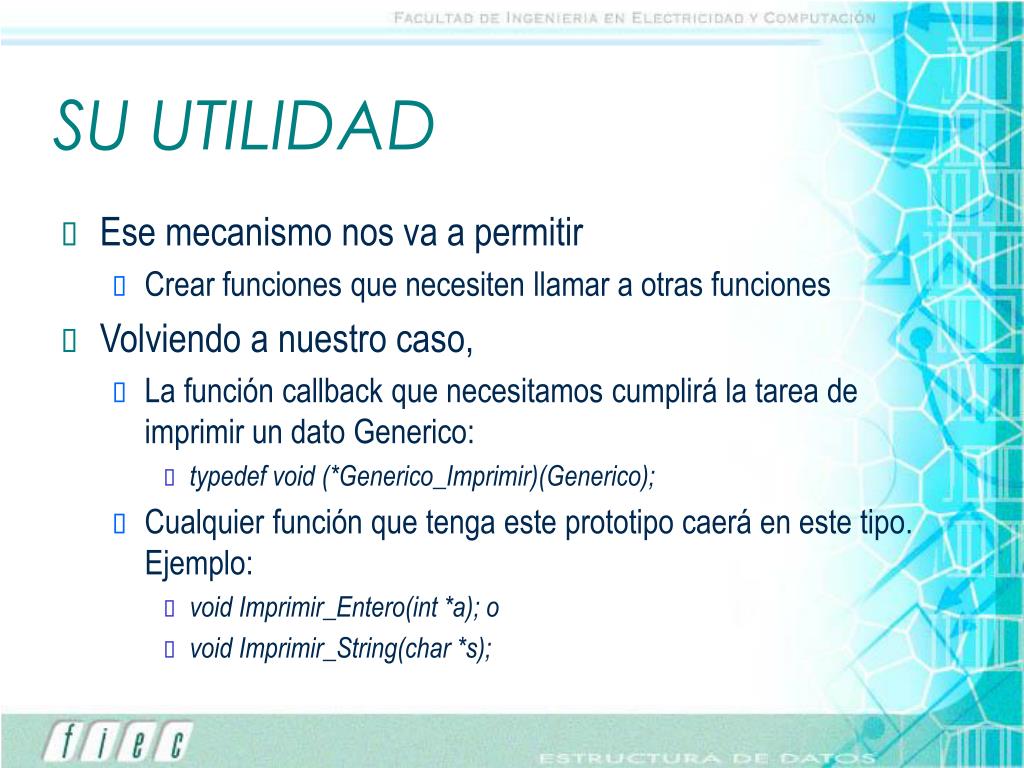 FACULTAD DE INGENIERIA EN ELECTRICIDAD Y COMPUTACIÓN

SU UTILIDAD

Ese mecanismo nos va a permitir

Crear funciones que necesiten llamar a otras funciones

Volviendo a nuestro caso,

La función callback que necesitamos cumplirá la tarea de imprimir un dato Generico:

typedef void (*Generico_Imprimir)(Generico);

Cualquier función que tenga este prototipo caerá en este tipo. Ejemplo:

void Imprimir_Entero(int *a); o

void Imprimir_String(char *s);

fiec

ESTRUCTURA DE DATOS